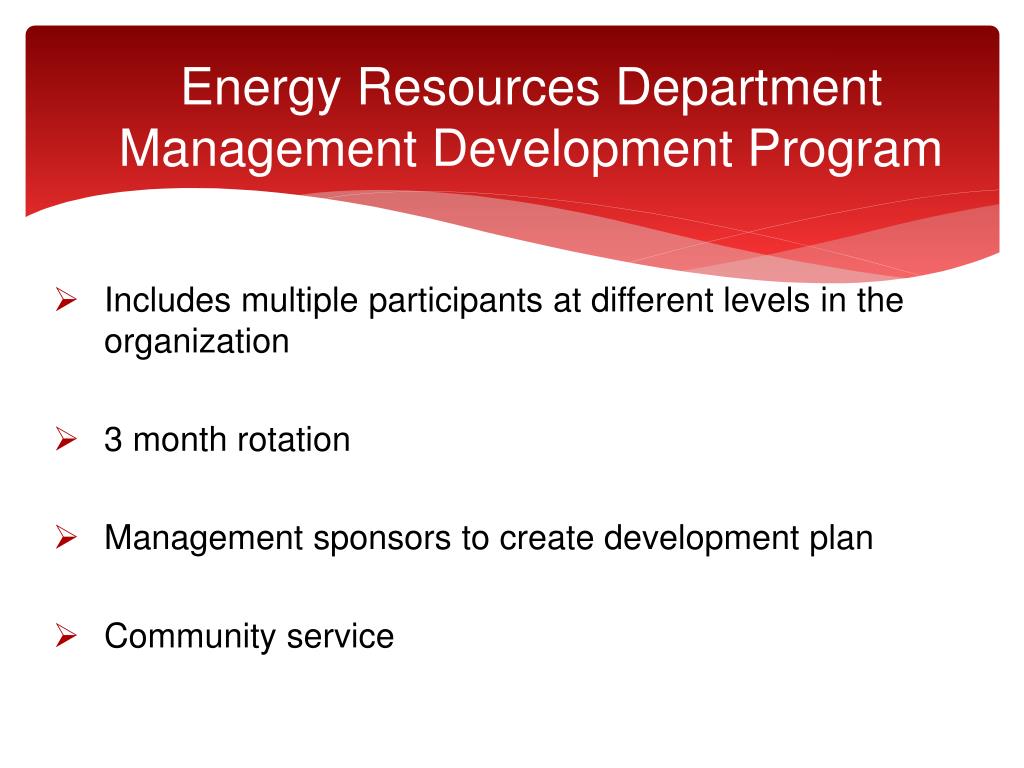 Energy Resources Department Management Development Program

➢ Includes multiple participants at different levels in the organization

➢ 3 month rotation

➢ Management sponsors to create development plan

➢ Community service